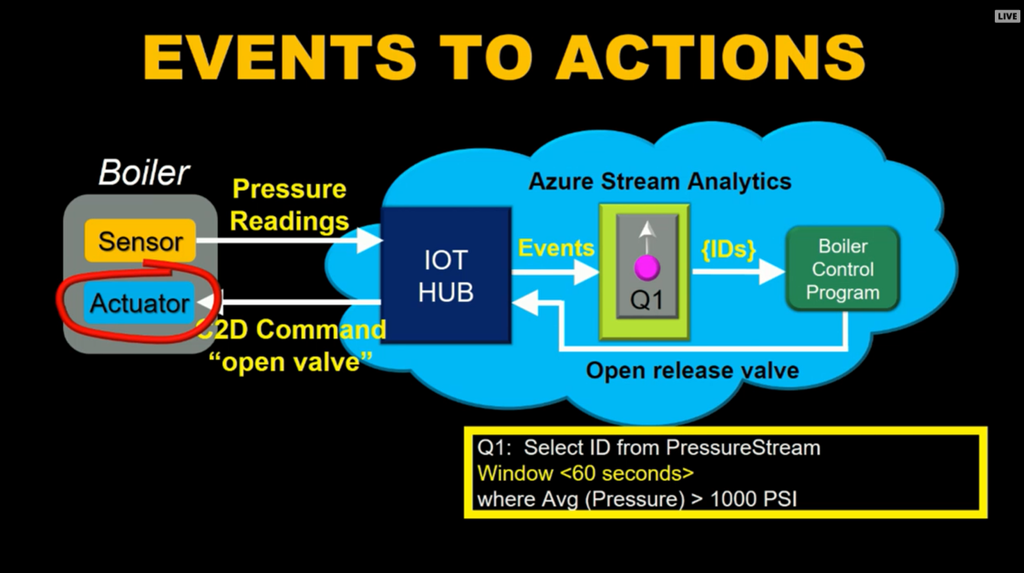 LIVE

EVENTS TO ACTIONS

Boiler

Sensor

Actuator

Pressure Readings

C2D Command "open valve"

Azure Stream Analytics

IOT HUB

Events

Q1

{IDs}

Boiler Control Program

Open release valve

Q1: Select ID from PressureStream
Window <60 seconds>
where Avg (Pressure) > 1000 PSI